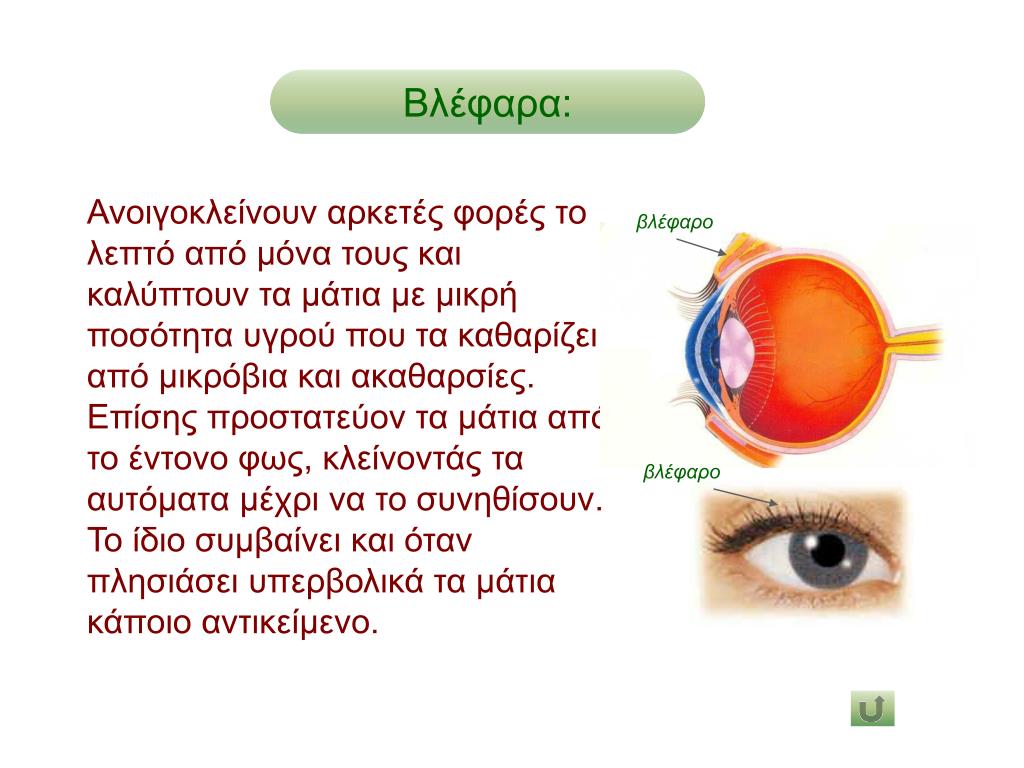 Βλέφαρα:

Ανοιγοκλείνουν αρκετές φορές το λεπτό από μόνα τους και καλύπτουν τα μάτια με μικρή ποσότητα υγρού που τα καθαρίζει από μικρόβια και ακαθαρσίες. Επίσης προστατεύον τα μάτια από το έντονο φως, κλείνοντάς τα αυτόματα μέχρι να το συνηθίσουν. Το ίδιο συμβαίνει και όταν πλησιάσει υπερβολικά τα μάτια κάποιο αντικείμενο.

βλέφαρο

βλέφαρο